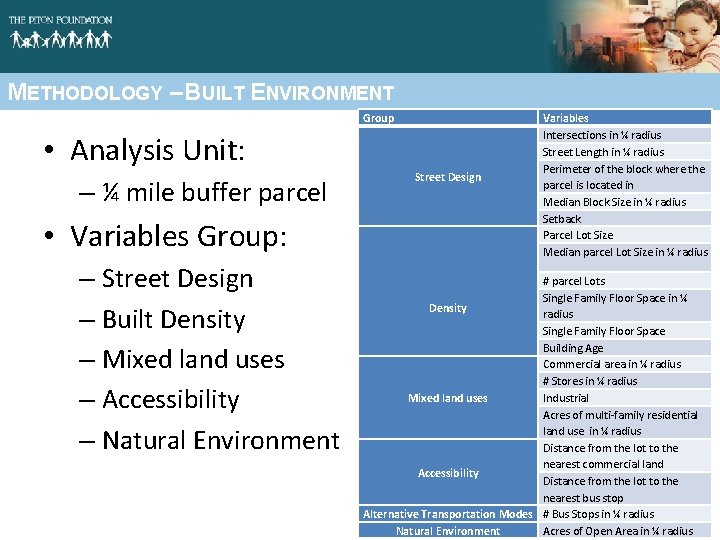 THE PITON FOUNDATION

METHODOLOGY – BUILT ENVIRONMENT

• Analysis Unit:
– ¼ mile buffer parcel
• Variables Group:
– Street Design
– Built Density
– Mixed land uses
– Accessibility
– Natural Environment

| Group | Variables |
|---|---|
| Street Design | Intersections in ¼ radius |
| | Street Length in ¼ radius |
| | Perimeter of the block where the parcel is located in |
| | Median Block Size in ¼ radius |
| | Setback |
| Density | Parcel Lot Size |
| | Median parcel Lot Size in ¼ radius |
| | # parcel Lots |
| | Single Family Floor Space in ¼ radius |
| | Single Family Floor Space |
| | Building Age |
| Mixed land uses | Commercial area in ¼ radius |
| | # Stores in ¼ radius |
| | Industrial |
| | Acres of multi-family residential land use in ¼ radius |
| Accessibility | Distance from the lot to the nearest commercial land |
| | Distance from the lot to the nearest bus stop |
| Alternative Transportation Modes | # Bus Stops in ¼ radius |
| Natural Environment | Acres of Open Area in ¼ radius |